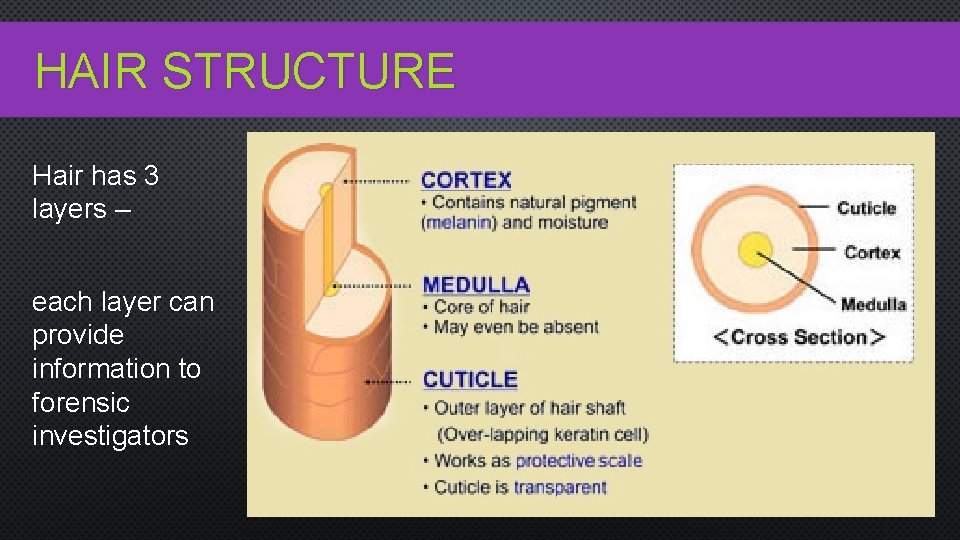 HAIR STRUCTURE

Hair has 3 layers –

each layer can provide information to forensic investigators

CORTEX
• Contains natural pigment (melanin) and moisture

MEDULLA
• Core of hair
• May even be absent

CUTICLE
• Outer layer of hair shaft (Over-lapping keratin cell)
• Works as protective scale
• Cuticle is transparent

Cuticle
Cortex
Medulla
<Cross Section>